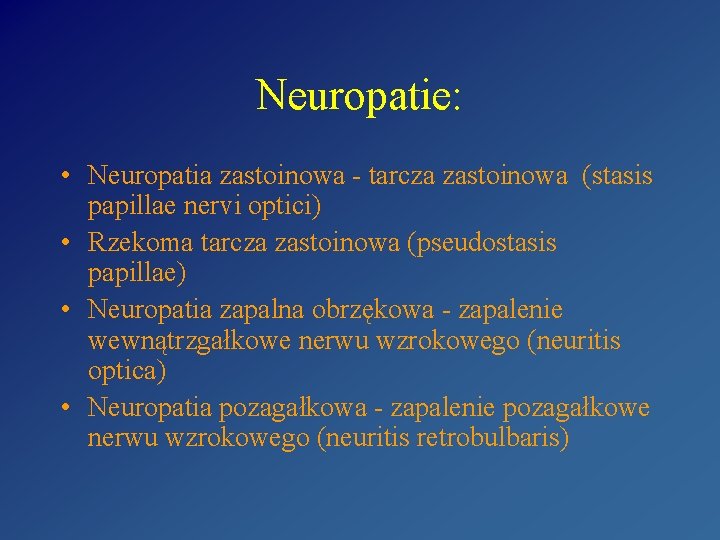 Neuropatie:

• Neuropatia zastoinowa - tarcza zastoinowa (stasis papillae nervi optici)
• Rzekoma tarcza zastoinowa (pseudostasis papillae)
• Neuropatia zapalna obrzękowa - zapalenie wewnątrzgałkowe nerwu wzrokowego (neuritis optica)
• Neuropatia pozagałkowa - zapalenie pozagałkowe nerwu wzrokowego (neuritis retrobulbaris)